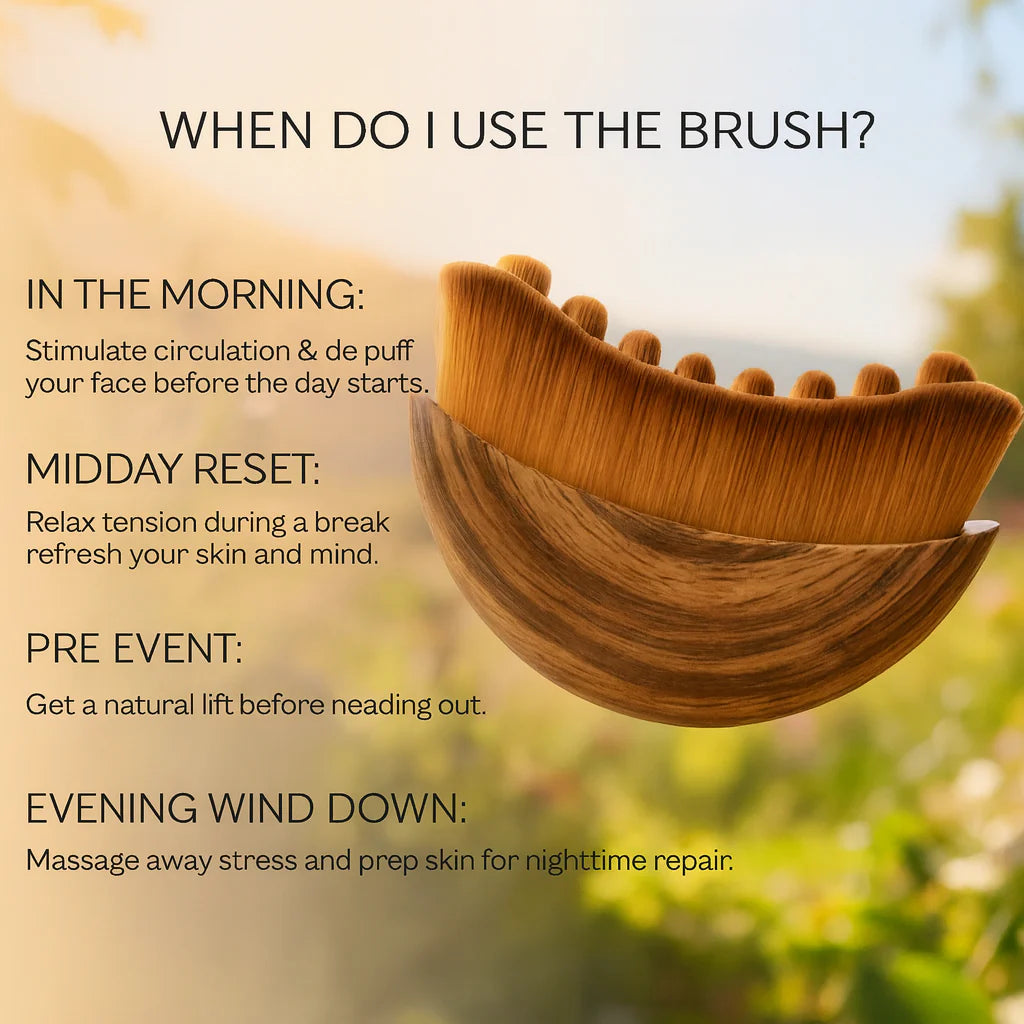 WHEN DO I USE THE BRUSH?

IN THE MORNING:

Stimulate circulation & de puff your face before the day starts.

MIDDAY RESET:

Relax tension during a break refresh your skin and mind.

PRE EVENT:

Get a natural lift before neading out.

EVENING WIND DOWN:

Massage away stress and prep skin for nighttime repair.